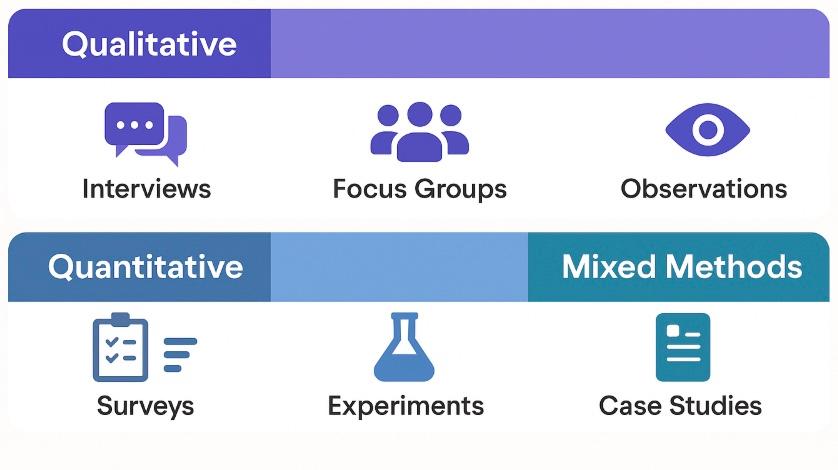 Qualitative

Interviews

Focus Groups

Observations

Quantitative

Mixed Methods

Surveys

Experiments

Case Studies